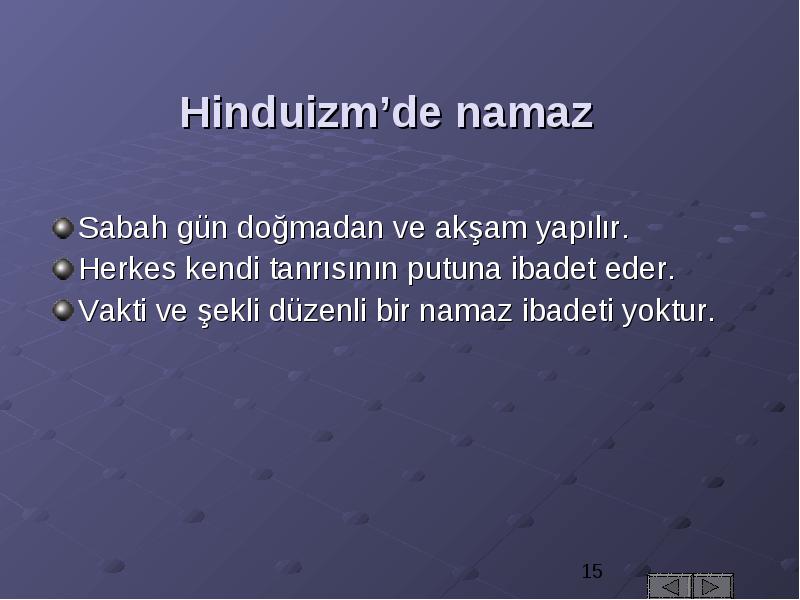 Hinduizm’de namaz

Sabah gün doğmadan ve akşam yapılır.
Herkes kendi tanrısının putuna ibadet eder.
Vakti ve şekli düzenli bir namaz ibadeti yoktur.

15